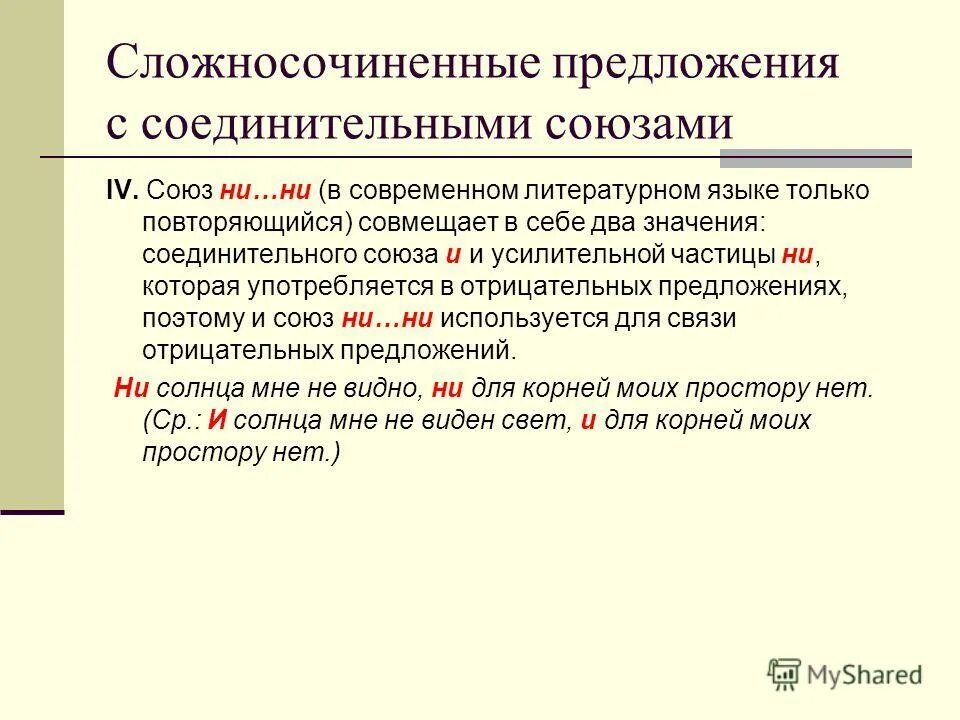 Сложносочиненные предложения с соединительными союзами

IV. Союз ни…ни (в современном литературном языке только повторяющийся) совмещает в себе два значения: соединительного союза и и усилительной частицы ни, которая употребляется в отрицательных предложениях, поэтому и союз ни…ни используется для связи отрицательных предложений.

Ни солнца мне не видно, ни для корней моих простору нет. (Ср.: И солнца мне не виден свет, и для корней моих простору нет.)

MyShared